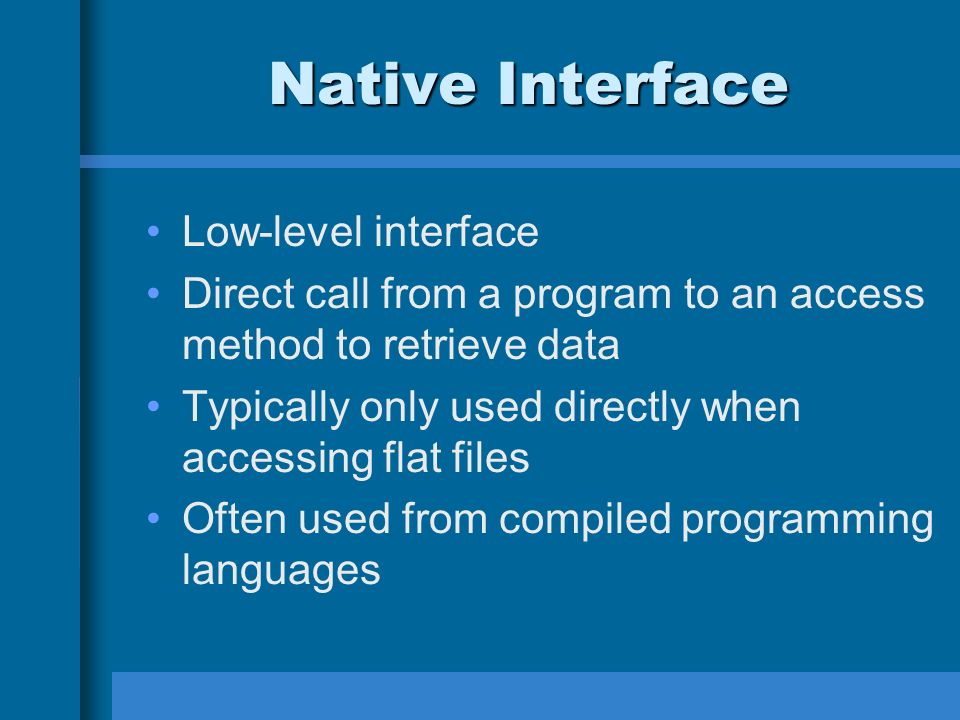 Native Interface

• Low-level interface
• Direct call from a program to an access method to retrieve data
• Typically only used directly when accessing flat files
• Often used from compiled programming languages